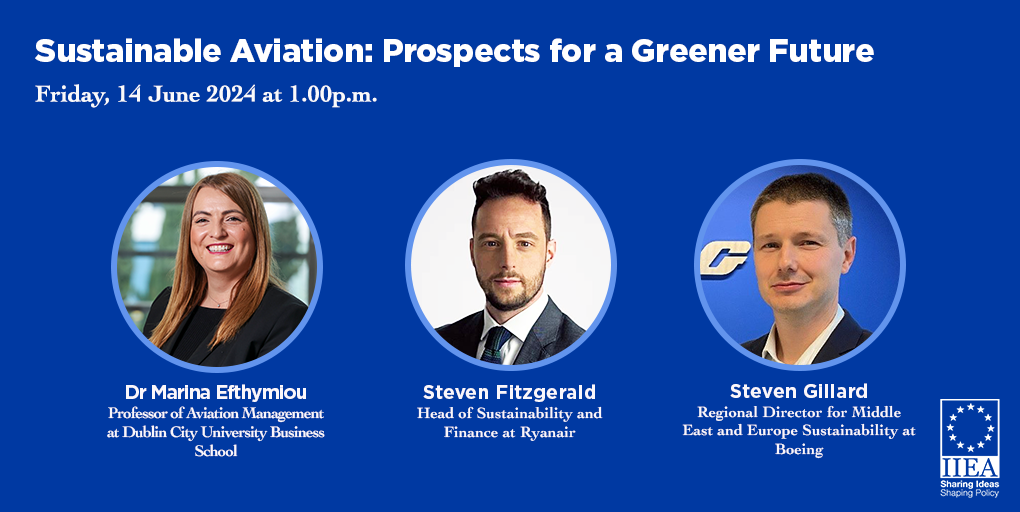 Sustainable Aviation: Prospects for a Greener Future
Friday, 14 June 2024 at 1.00p.m.

Dr Marina Efthymiou
Professor of Aviation Management at Dublin City University Business School

Steven Fitzgerald
Head of Sustainability and Finance at Ryanair

Steven Gillard
Regional Director for Middle East and Europe Sustainability at Boeing

IIEA
Sharing Ideas
Shaping Policy